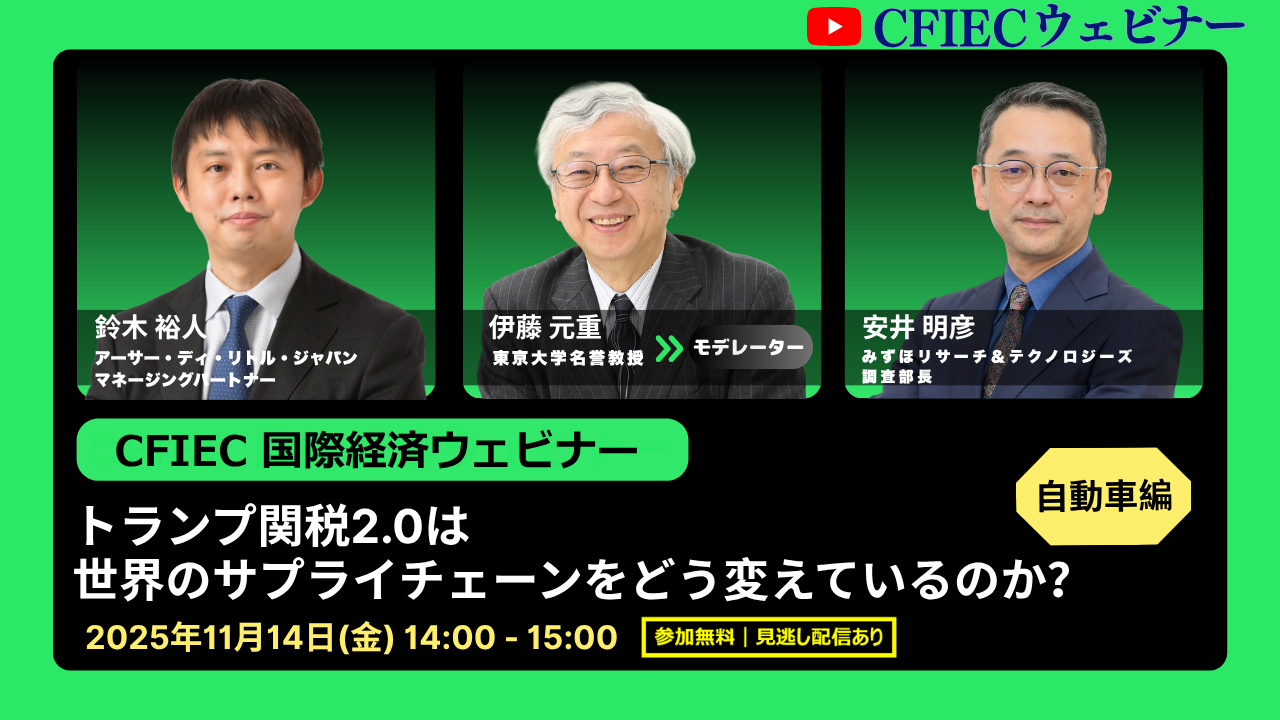 CFIECウェビナー

鈴木 裕人
アーサー・ディ・リトル・ジャパン
マネージングパートナー

伊藤 元重
東京大学名誉教授
モデレーター

安井 明彦
みずほリサーチ＆テクノロジーズ
調査部長

CFIEC 国際経済ウェビナー

自動車編

トランプ関税2.0は
世界のサプライチェーンをどう変えているのか?

2025年11月14日(金) 14:00 - 15:00

参加無料｜見逃し配信あり